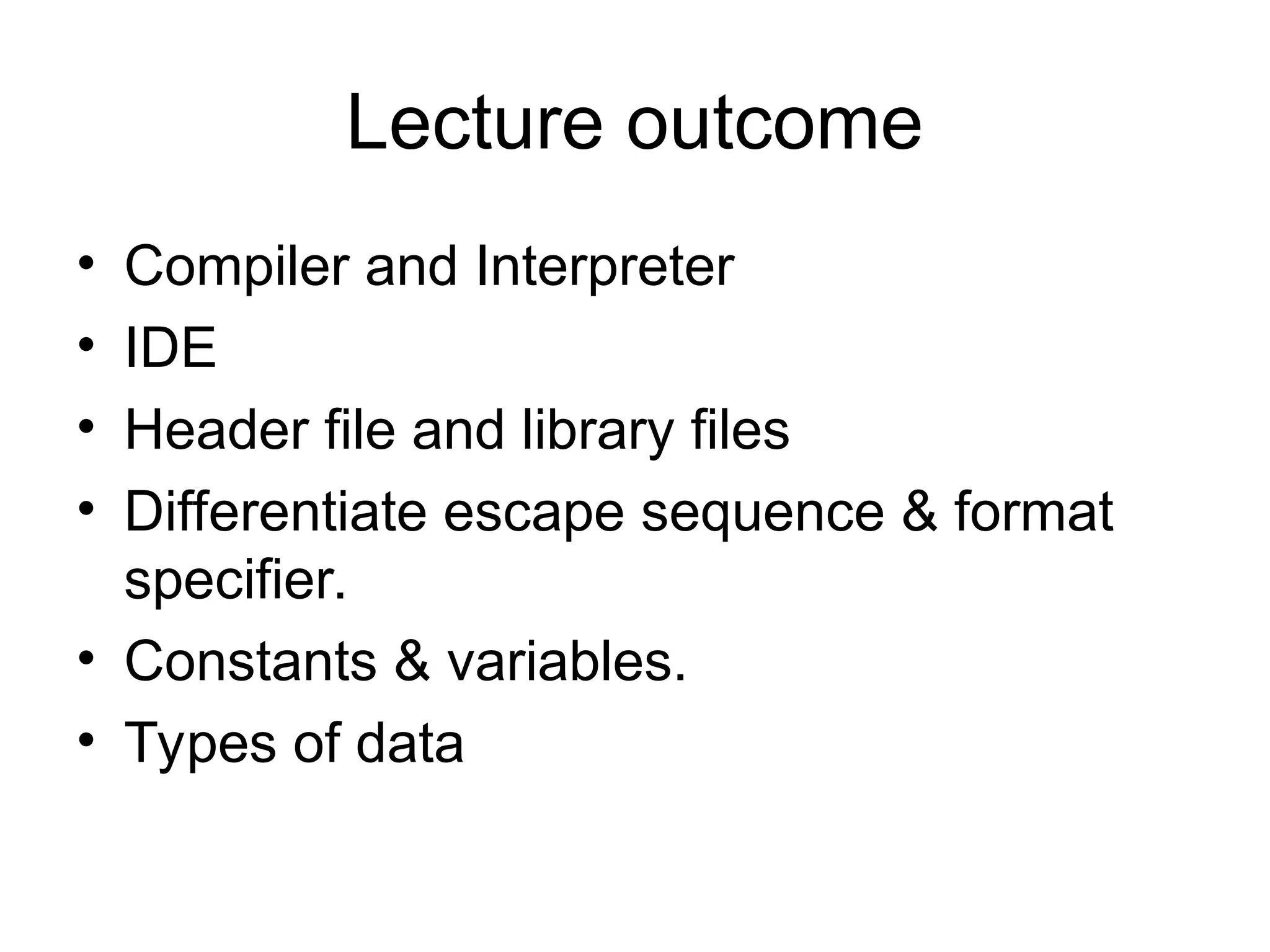 Lecture outcome

• Compiler and Interpreter
• IDE
• Header file and library files
• Differentiate escape sequence & format specifier.
• Constants & variables.
• Types of data